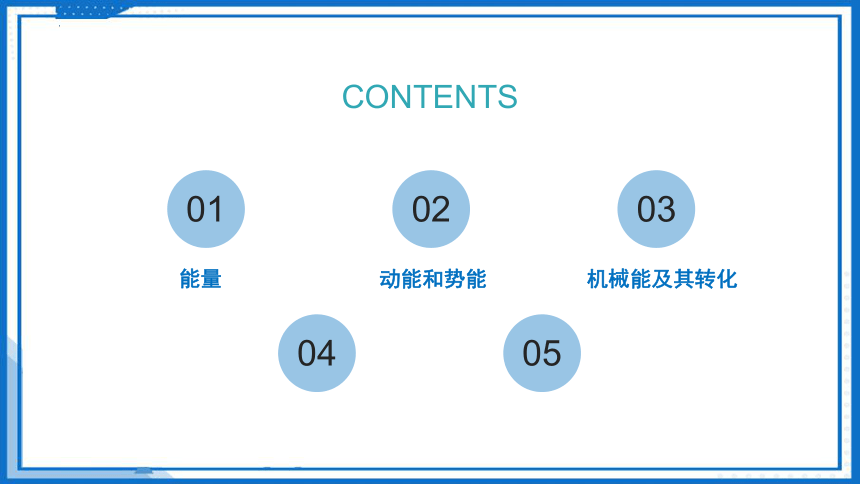 CONTENTS

01

能量

02

动能和势能

03

机械能及其转化

04

05